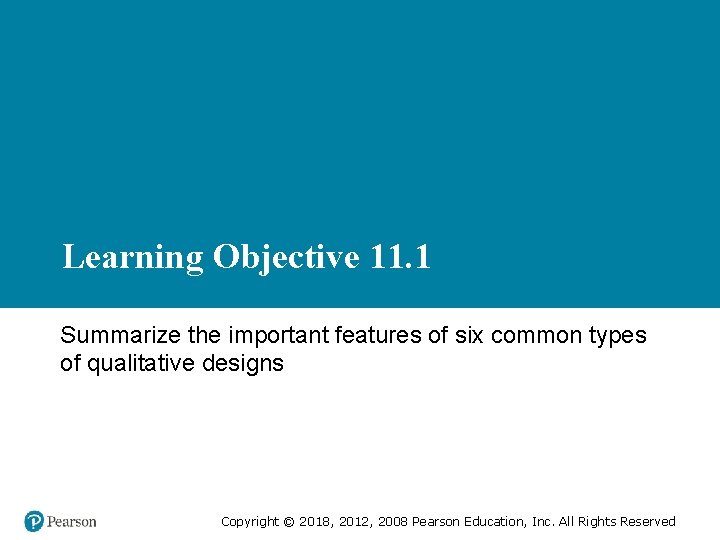 Learning Objective 11.1

Summarize the important features of six common types of qualitative designs

Pearson

Copyright © 2018, 2012, 2008 Pearson Education, Inc. All Rights Reserved